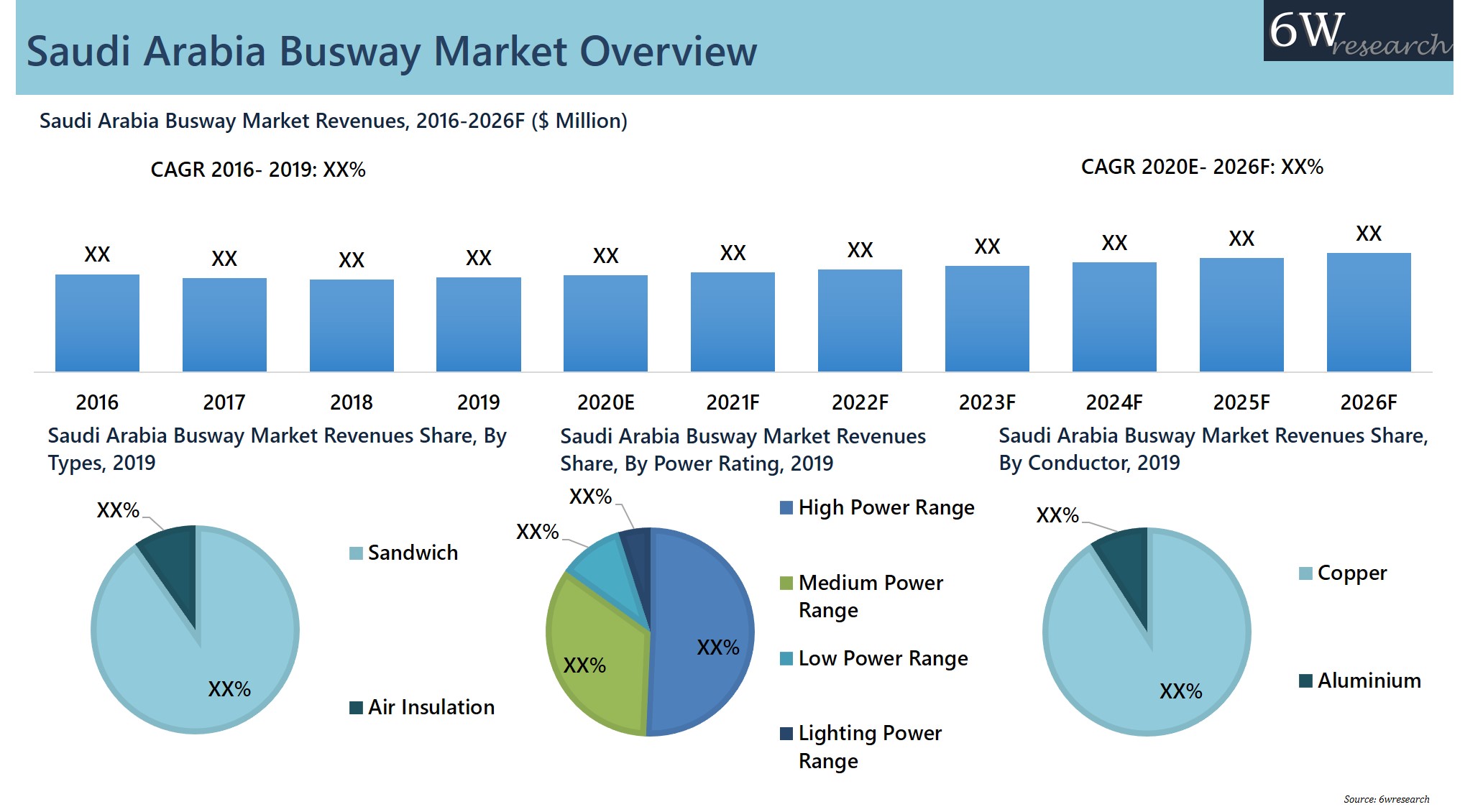 Saudi Arabia Busway Market Overview

6W research

Saudi Arabia Busway Market Revenues, 2016-2026F ($ Million)

CAGR 2016- 2019: XX%

CAGR 2020E- 2026F: XX%

XX XX XX XX XX XX XX XX XX XX XX

2016 2017 2018 2019 2020E 2021F 2022F 2023F 2024F 2025F 2026F

Saudi Arabia Busway Market Revenues Share, By Types, 2019

XX%

XX%

Sandwich

Air Insulation

Saudi Arabia Busway Market Revenues Share, By Power Rating, 2019

XX%

XX%

XX%

XX%

High Power Range

Medium Power Range

Low Power Range

Lighting Power Range

Saudi Arabia Busway Market Revenues Share, By Conductor, 2019

XX%

XX%

Copper

Aluminium

Source: 6wresearch